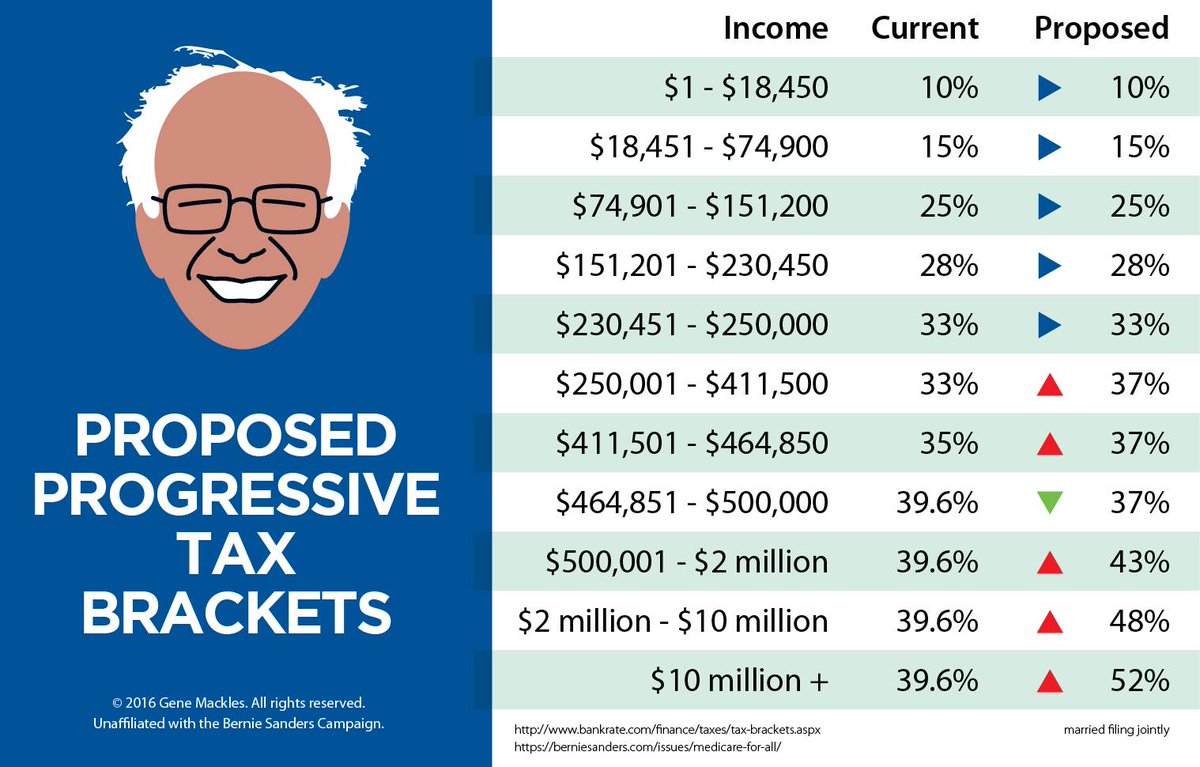 PROPOSED PROGRESSIVE TAX BRACKETS

© 2016 Gene Mackles. All rights reserved.
Unaffiliated with the Bernie Sanders Campaign.

| Income | Current | Proposed |
|---|---|---|
| \$1 - \$18,450 | 10% | 10% |
| \$18,451 - \$74,900 | 15% | 15% |
| \$74,901 - \$151,200 | 25% | 25% |
| \$151,201 - \$230,450 | 28% | 28% |
| \$230,451 - \$250,000 | 33% | 33% |
| \$250,001 - \$411,500 | 33% | 37% |
| \$411,501 - \$464,850 | 35% | 37% |
| \$464,851 - \$500,000 | 39.6% | 37% |
| \$500,001 - \$2 million | 39.6% | 43% |
| \$2 million - \$10 million | 39.6% | 48% |
| \$10 million + | 39.6% | 52% |

http://www.bankrate.com/finance/taxes/tax-brackets.aspx
https://berniesanders.com/issues/medicare-for-all/

married filing jointly